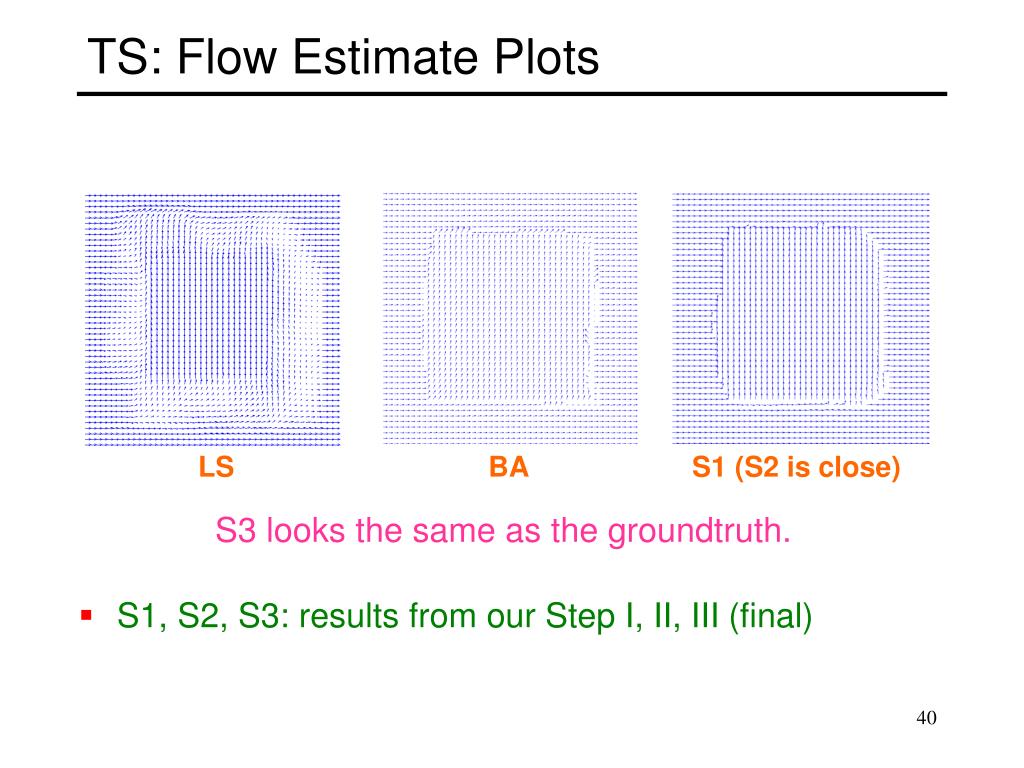 TS: Flow Estimate Plots

LS

BA

S1 (S2 is close)

S3 looks the same as the groundtruth.

▪ S1, S2, S3: results from our Step I, II, III (final)

40